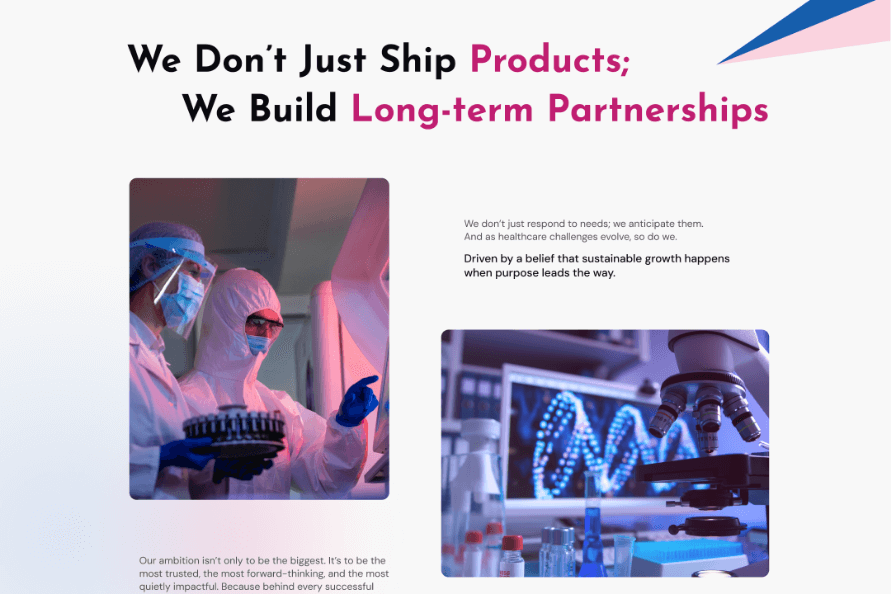 We Don't Just Ship Products;
We Build Long-term Partnerships

We don't just respond to needs; we anticipate them. And as healthcare challenges evolve, so do we.

Driven by a belief that sustainable growth happens when purpose leads the way.

Our ambition isn't only to be the biggest. It's to be the most trusted, the most forward-thinking, and the most quietly impactful. Because behind every successful